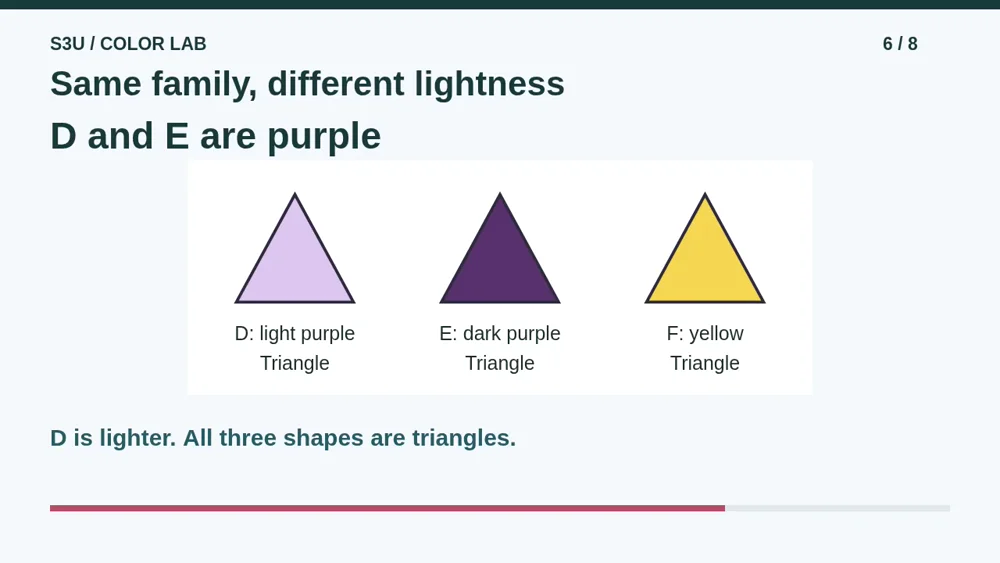 S3U / COLOR LAB

6 / 8

Same family, different lightness

D and E are purple

D: light purple
Triangle

E: dark purple
Triangle

F: yellow
Triangle

D is lighter. All three shapes are triangles.